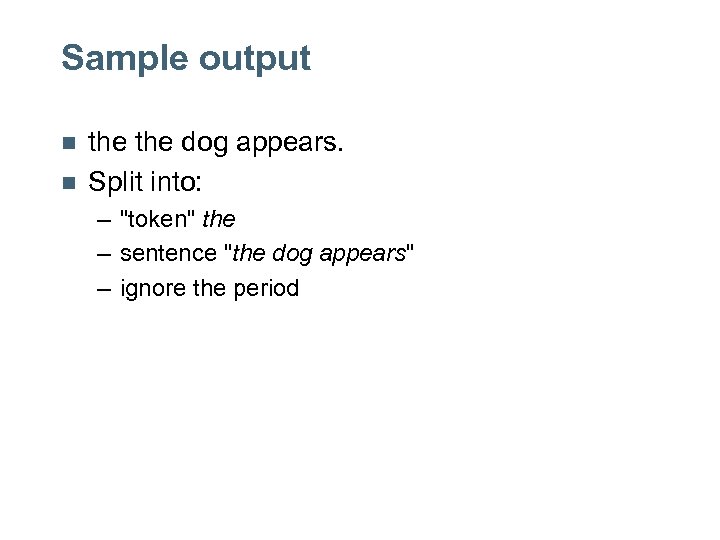 Sample output

- the the dog appears.
- Split into:
  – "token" the
  – sentence "the dog appears"
  – ignore the period